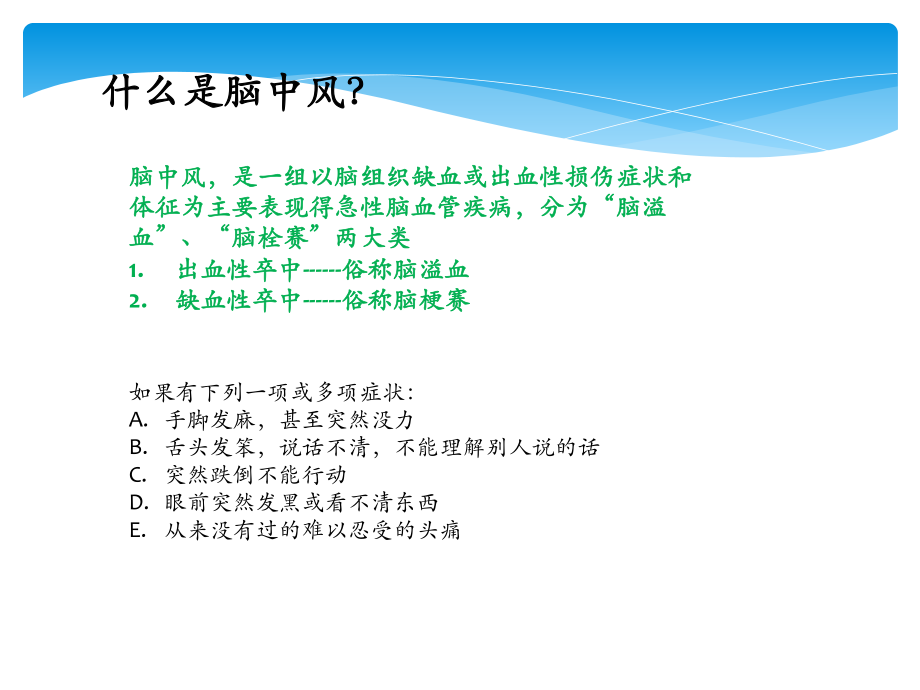 什么是脑中风?

脑中风，是一组以脑组织缺血或出血性损伤症状和体征为主要表现得急性脑血管疾病，分为“脑溢血”、“脑栓赛”两大类

1. 出血性卒中------俗称脑溢血
2. 缺血性卒中------俗称脑梗赛

如果有下列一项或多项症状:
A. 手脚发麻，甚至突然没力
B. 舌头发笨，说话不清，不能理解别人说的话
C. 突然跌倒不能行动
D. 眼前突然发黑或看不清东西
E. 从来没有过的难以忍受的头痛